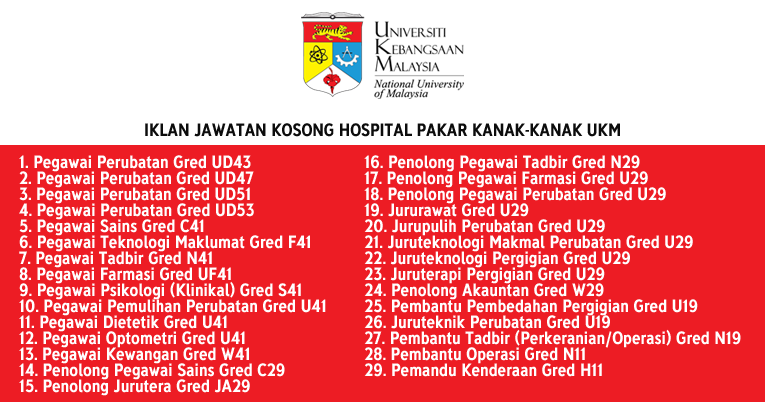 UNIVERSITI KEBANGSAAN MALAYSIA
National University of Malaysia

IKLAN JAWATAN KOSONG HOSPITAL PAKAR KANAK-KANAK UKM

1. Pegawai Perubatan Gred UD43
2. Pegawai Perubatan Gred UD47
3. Pegawai Perubatan Gred UD51
4. Pegawai Perubatan Gred UD53
5. Pegawai Sains Gred C41
6. Pegawai Teknologi Maklumat Gred F41
7. Pegawai Tadbir Gred N41
8. Pegawai Farmasi Gred UF41
9. Pegawai Psikologi (Klinikal) Gred S41
10. Pegawai Pemulihan Perubatan Gred U41
11. Pegawai Dietetik Gred U41
12. Pegawai Optometri Gred U41
13. Pegawai Kewangan Gred W41
14. Penolong Pegawai Sains Gred C29
15. Penolong Jurutera Gred JA29

16. Penolong Pegawai Tadbir Gred N29
17. Penolong Pegawai Farmasi Gred U29
18. Penolong Pegawai Perubatan Gred U29
19. Jururawat Gred U29
20. Jurupulih Perubatan Gred U29
21. Juruteknologi Makmal Perubatan Gred U29
22. Juruteknologi Pergigian Gred U29
23. Juruterapi Pergigian Gred U29
24. Penolong Akauntan Gred W29
25. Pembantu Pembedahan Pergigian Gred U19
26. Juruteknik Perubatan Gred U19
27. Pembantu Tadbir (Perkeranian/Operasi) Gred N19
28. Pembantu Operasi Gred N11
29. Pemandu Kenderaan Gred H11